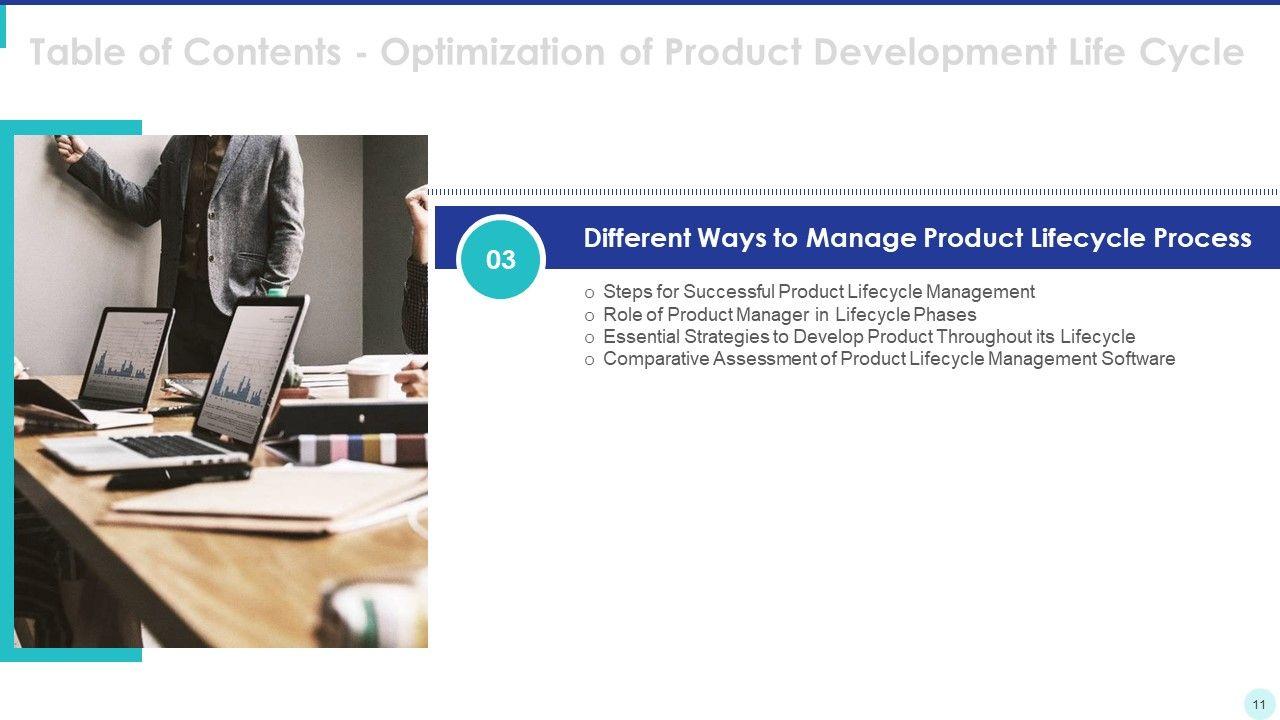 Table of Contents - Optimization of Product Development Life Cycle

03

Different Ways to Manage Product Lifecycle Process

o Steps for Successful Product Lifecycle Management
o Role of Product Manager in Lifecycle Phases
o Essential Strategies to Develop Product Throughout its Lifecycle
o Comparative Assessment of Product Lifecycle Management Software

11